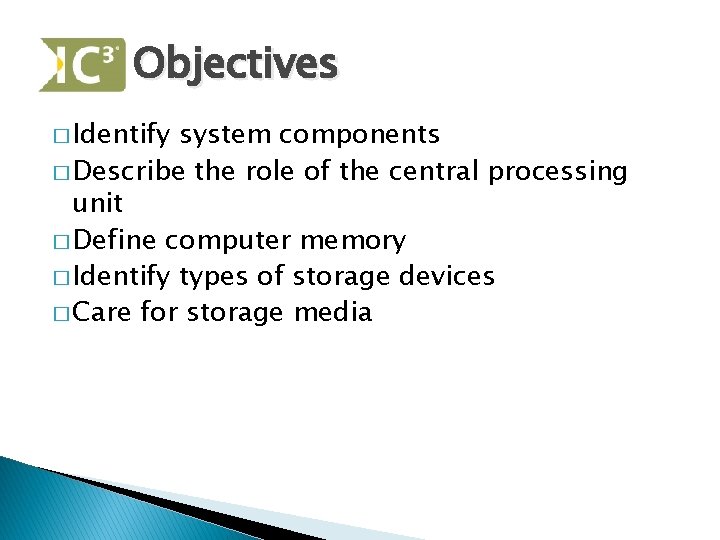 IC³ Objectives

□ Identify system components
□ Describe the role of the central processing unit
□ Define computer memory
□ Identify types of storage devices
□ Care for storage media